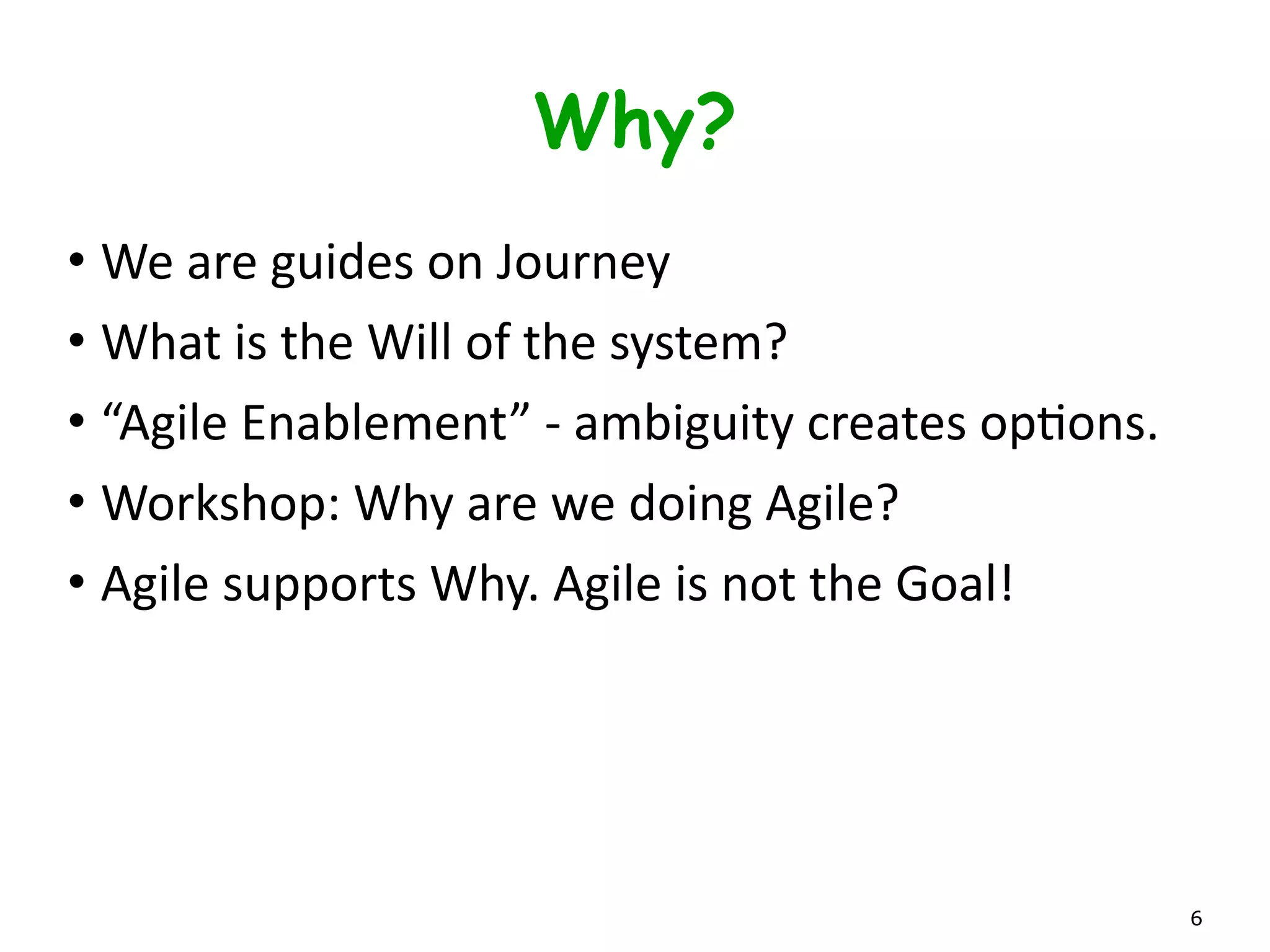 Why?

• We are guides on Journey
• What is the Will of the system?
• “Agile Enablement” - ambiguity creates options.
• Workshop: Why are we doing Agile?
• Agile supports Why. Agile is not the Goal!

6